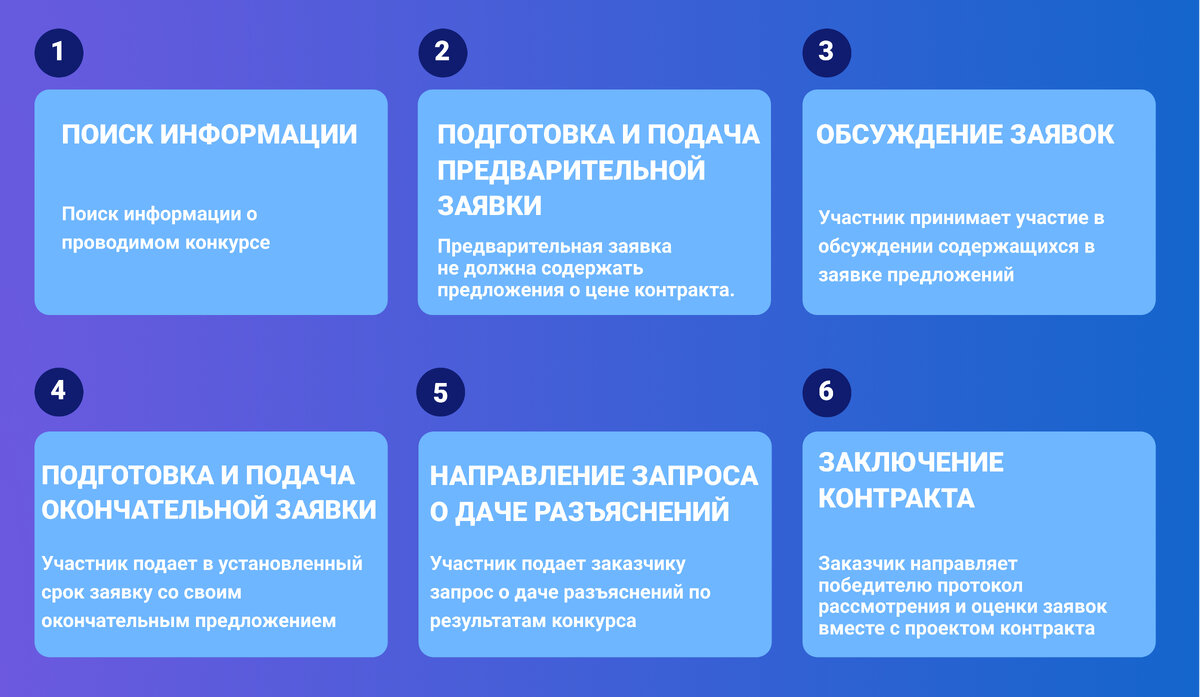 1

ПОИСК ИНФОРМАЦИИ

Поиск информации о проводимом конкурсе

2

ПОДГОТОВКА И ПОДАЧА ПРЕДВАРИТЕЛЬНОЙ ЗАЯВКИ

Предварительная заявка не должна содержать предложения о цене контракта.

3

ОБСУЖДЕНИЕ ЗАЯВОК

Участник принимает участие в обсуждении содержащихся в заявке предложений

4

ПОДГОТОВКА И ПОДАЧА ОКОНЧАТЕЛЬНОЙ ЗАЯВКИ

Участник подает в установленный срок заявку со своим окончательным предложением

5

НАПРАВЛЕНИЕ ЗАПРОСА О ДАЧЕ РАЗЪЯСНЕНИЙ

Участник подает заказчику запрос о даче разъяснений по результатам конкурса

6

ЗАКЛЮЧЕНИЕ КОНТРАКТА

Заказчик направляет победителю протокол рассмотрения и оценки заявок вместе с проектом контракта